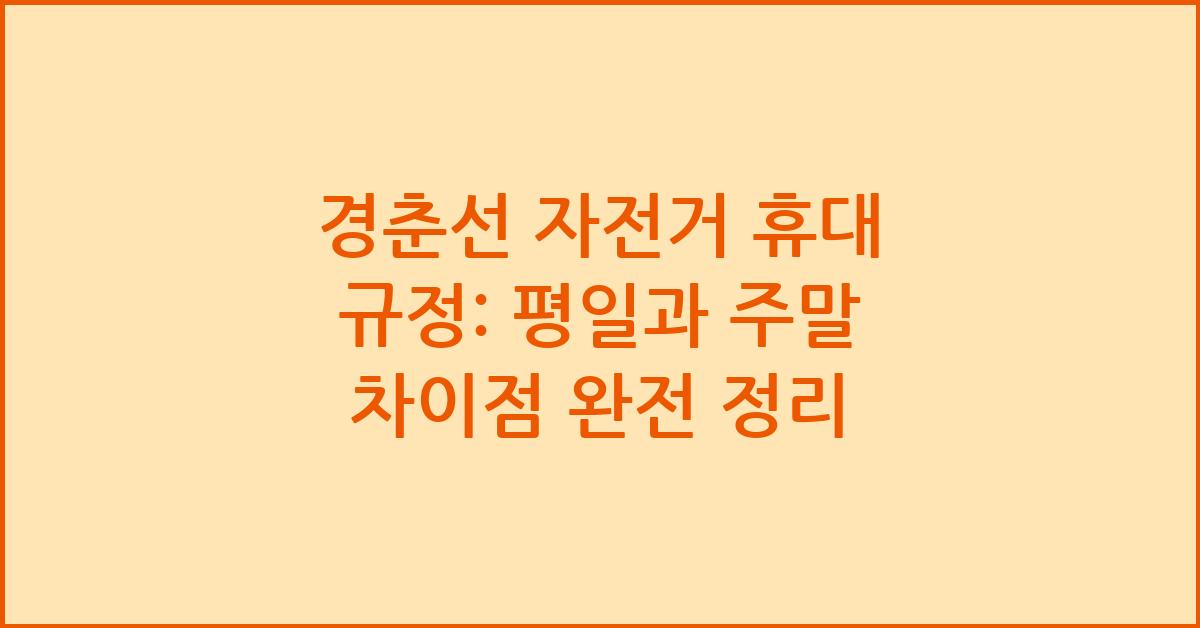 경춘선 자전거 휴대 규정: 평일과 주말 차이점 완전 정리